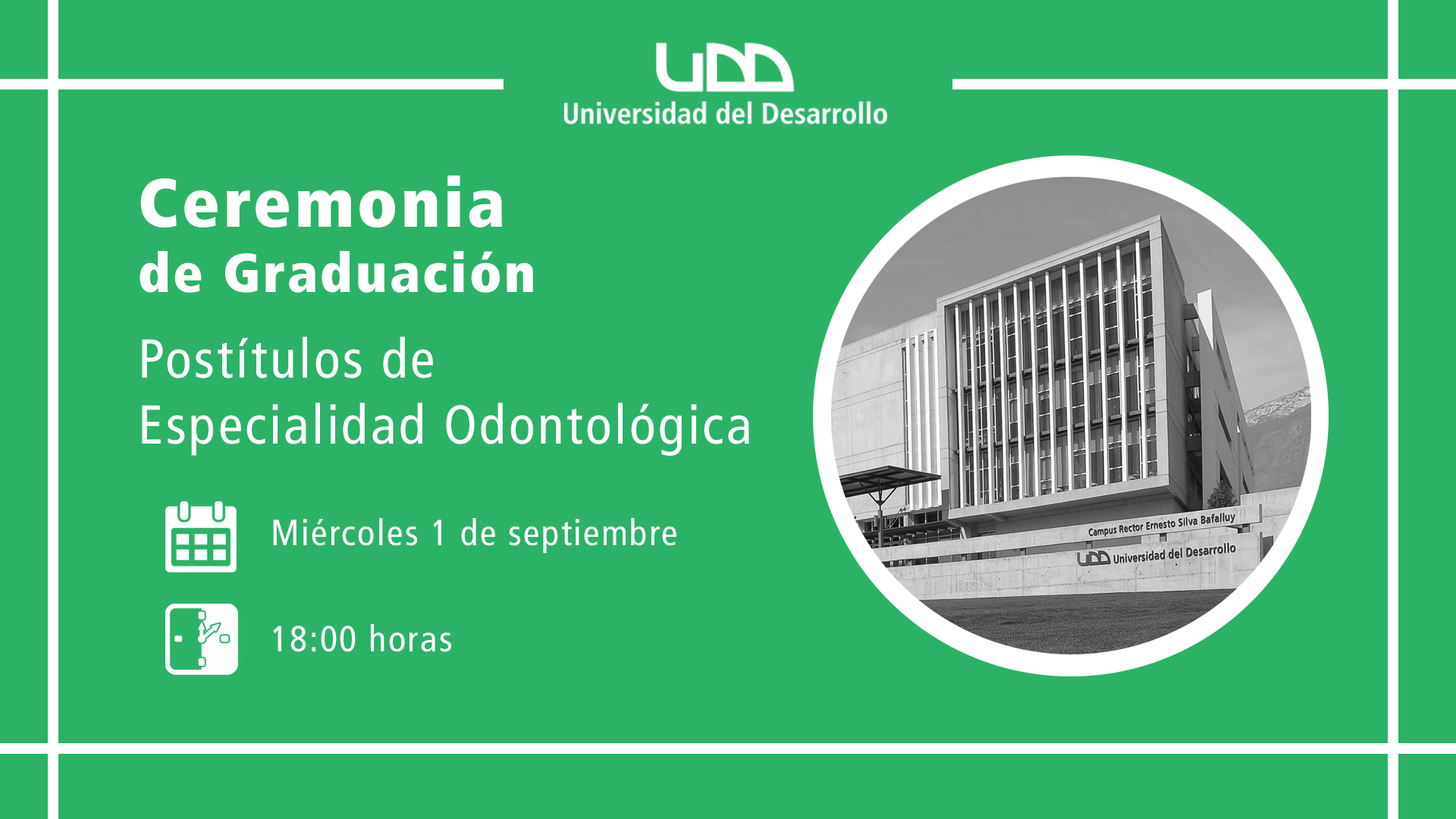 UDD
Universidad del Desarrollo

Ceremonia
de Graduación

Postítulos de
Especialidad Odontológica

Miércoles 1 de septiembre

18:00 horas

Campus Rector Ernesto Silva Bafalluy
UDD Universidad del Desarrollo